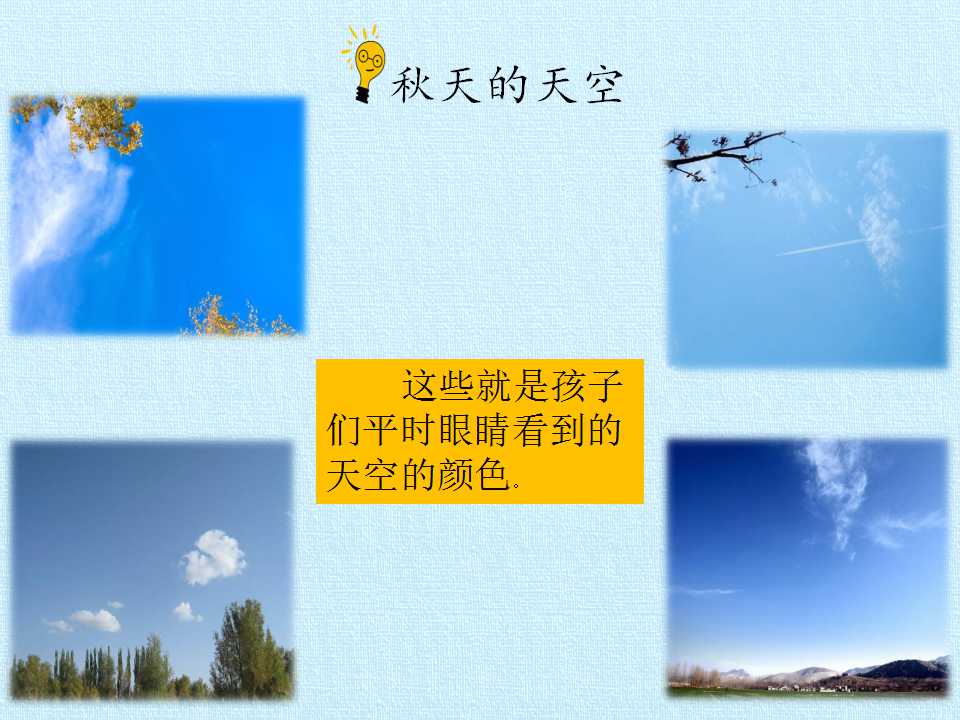 秋天的天空

这些就是孩子们平时眼睛看到的天空的颜色.